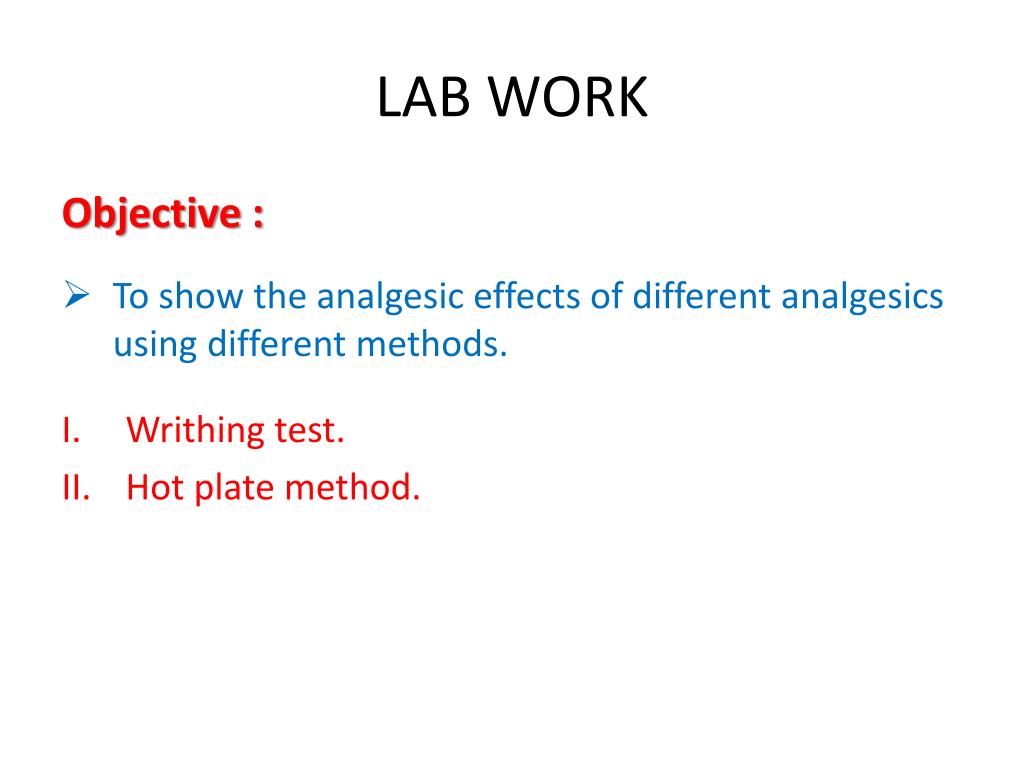 LAB WORK

Objective :

➢ To show the analgesic effects of different analgesics using different methods.

I. Writhing test.
II. Hot plate method.